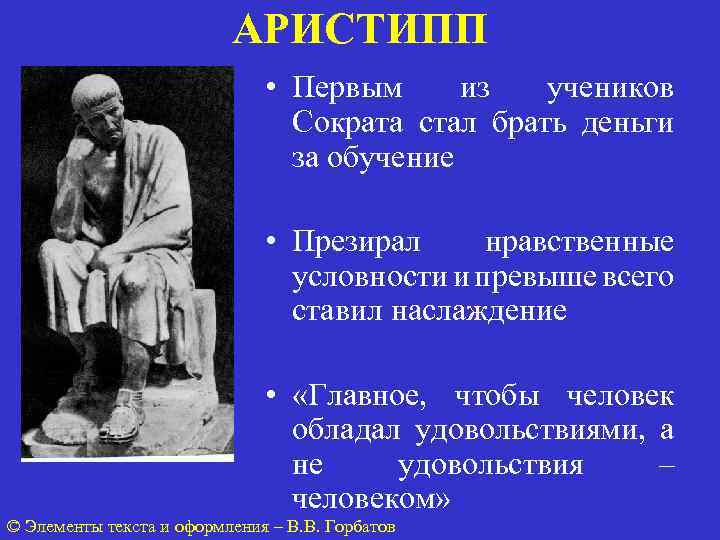 АРИСТИПП

• Первым из учеников Сократа стал брать деньги за обучение

• Презирал нравственные условности и превыше всего ставил наслаждение

• «Главное, чтобы человек обладал удовольствиями, а не удовольствия – человеком»

© Элементы текста и оформления – В.В. Горбатов